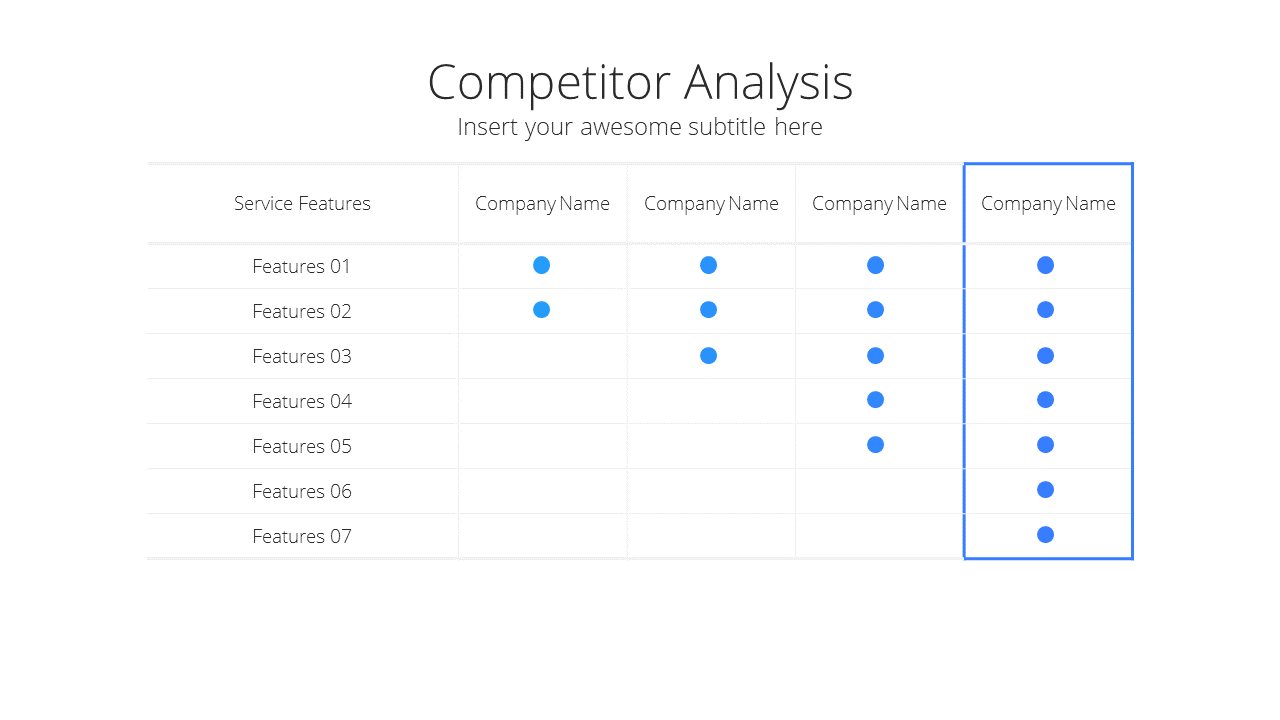 Competitor Analysis

Insert your awesome subtitle here

| Service Features | Company Name | Company Name | Company Name | Company Name |
|---|---|---|---|---|
| Features 01 | ● | ● | ● | ● |
| Features 02 | ● | ● | ● | ● |
| Features 03 | | ● | ● | ● |
| Features 04 | | | ● | ● |
| Features 05 | | | ● | ● |
| Features 06 | | | | ● |
| Features 07 | | | | ● |